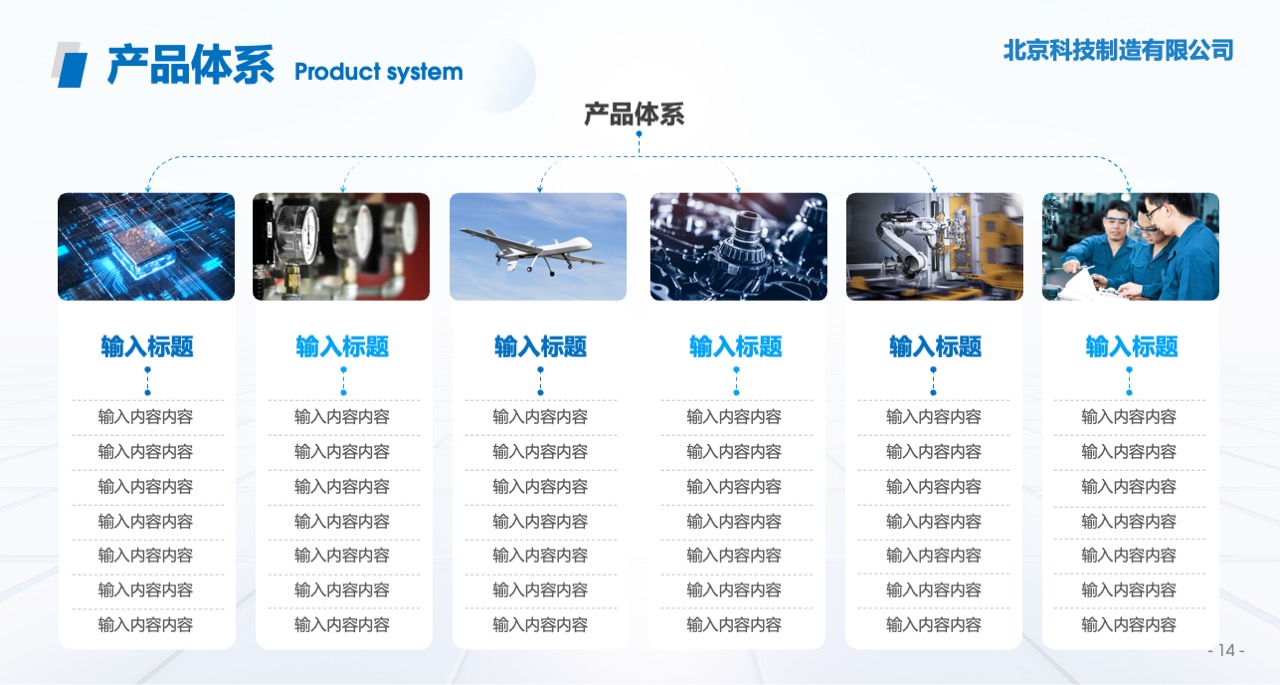 产品体系 Product system

北京科技制造有限公司

产品体系

输入标题

输入内容内容
输入内容内容
输入内容内容
输入内容内容
输入内容内容
输入内容内容
输入内容内容

输入标题

输入内容内容
输入内容内容
输入内容内容
输入内容内容
输入内容内容
输入内容内容
输入内容内容

输入标题

输入内容内容
输入内容内容
输入内容内容
输入内容内容
输入内容内容
输入内容内容
输入内容内容

输入标题

输入内容内容
输入内容内容
输入内容内容
输入内容内容
输入内容内容
输入内容内容
输入内容内容

输入标题

输入内容内容
输入内容内容
输入内容内容
输入内容内容
输入内容内容
输入内容内容
输入内容内容

输入标题

输入内容内容
输入内容内容
输入内容内容
输入内容内容
输入内容内容
输入内容内容
输入内容内容

- 14 -